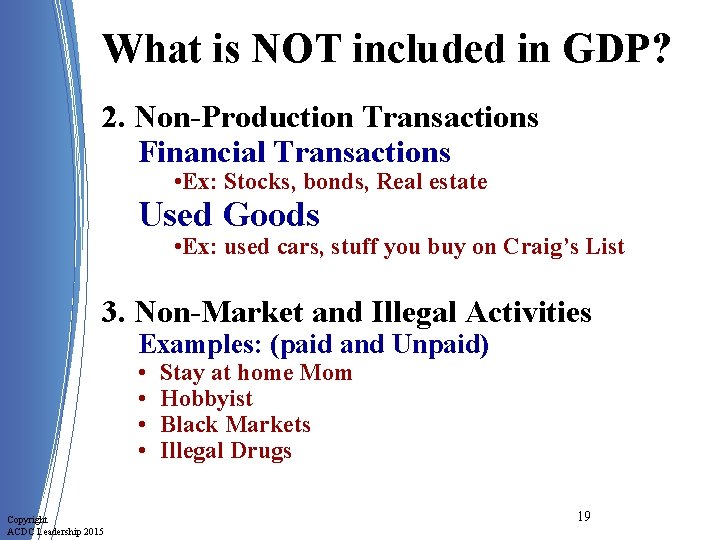 What is NOT included in GDP?

2. Non-Production Transactions
Financial Transactions
•Ex: Stocks, bonds, Real estate
Used Goods
•Ex: used cars, stuff you buy on Craig's List

3. Non-Market and Illegal Activities
Examples: (paid and Unpaid)
• Stay at home Mom
• Hobbyist
• Black Markets
• Illegal Drugs

Copyright
ACDC Leadership 2015

19